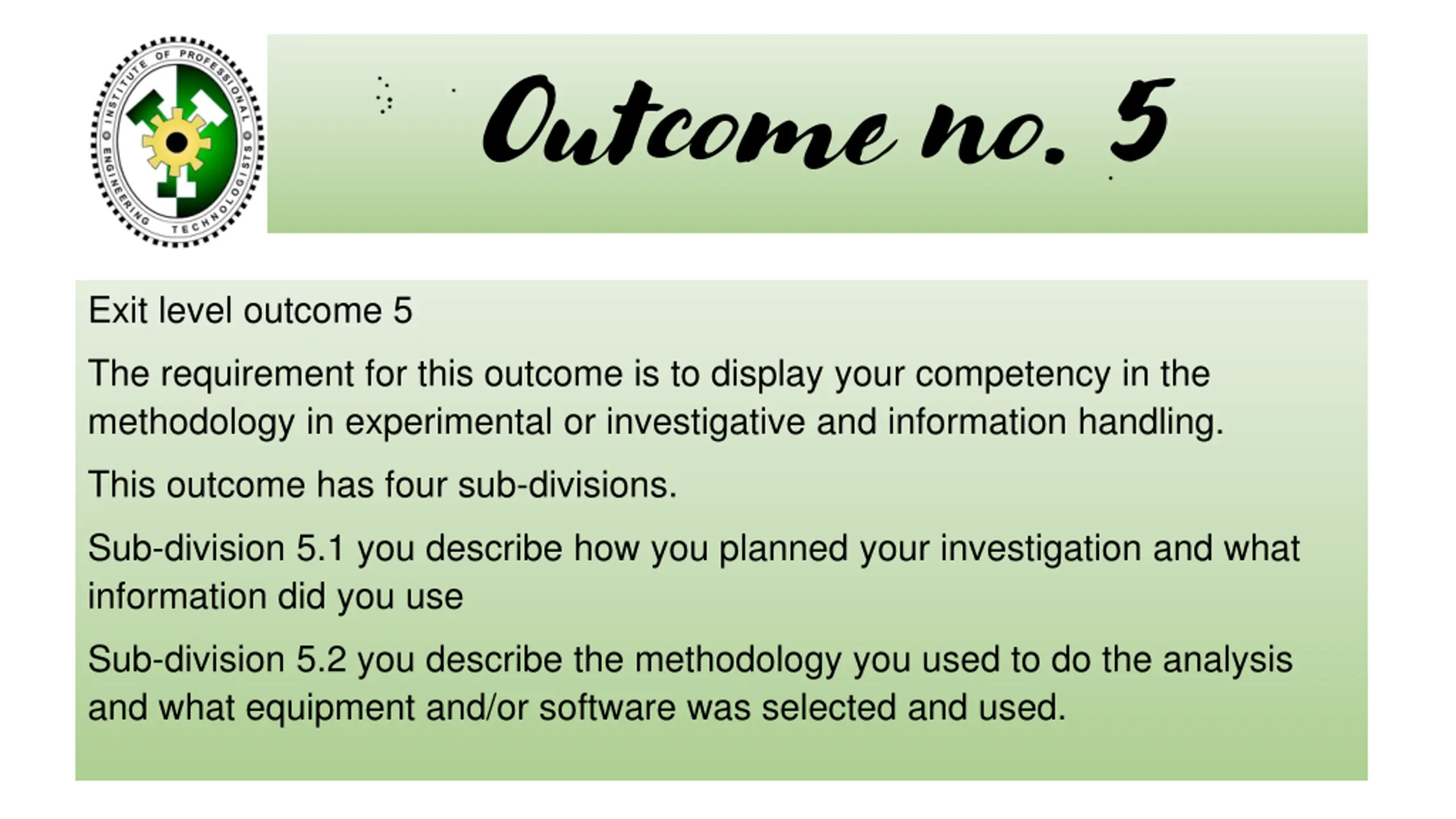 INSTITUTE OF PROFESSIONAL ENGINEERING TECHNOLOGISTS

Outcome no. 5

Exit level outcome 5

The requirement for this outcome is to display your competency in the methodology in experimental or investigative and information handling.

This outcome has four sub-divisions.

Sub-division 5.1 you describe how you planned your investigation and what information did you use

Sub-division 5.2 you describe the methodology you used to do the analysis and what equipment and/or software was selected and used.